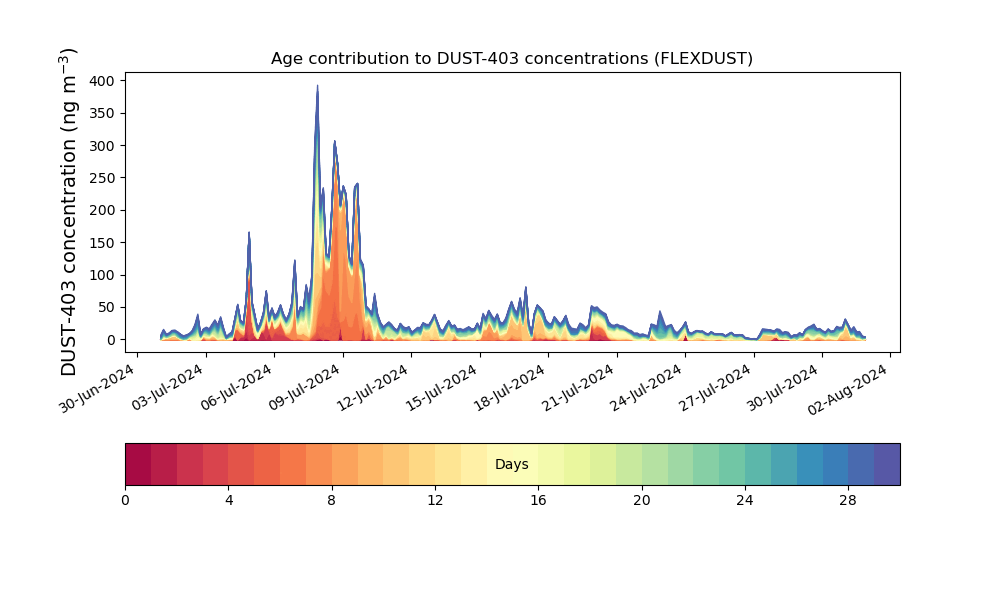 Age contribution to DUST-403 concentrations (FLEXDUST)

DUST-403 concentration (ng m$^{-3}$)

400
350
300
250
200
150
100
50
0

30-Jun-2024
03-Jul-2024
06-Jul-2024
09-Jul-2024
12-Jul-2024
15-Jul-2024
18-Jul-2024
21-Jul-2024
24-Jul-2024
27-Jul-2024
30-Jul-2024
02-Aug-2024

Days

0
4
8
12
16
20
24
28